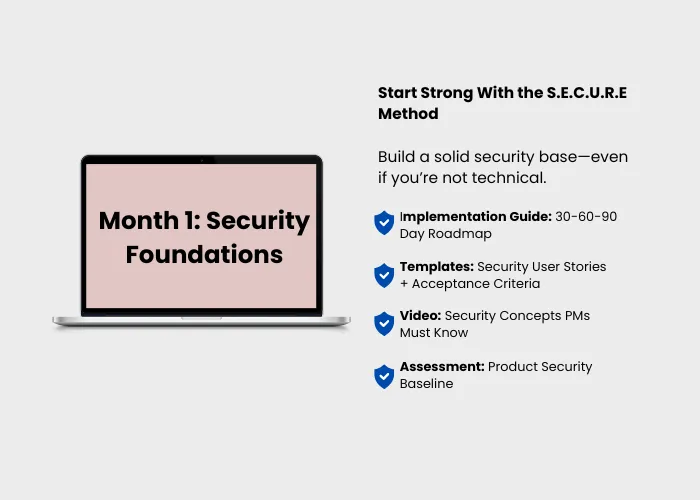 Month 1: Security Foundations

Start Strong With the S.E.C.U.R.E Method

Build a solid security base—even if you're not technical.

Implementation Guide: 30-60-90 Day Roadmap

Templates: Security User Stories + Acceptance Criteria

Video: Security Concepts PMs Must Know

Assessment: Product Security Baseline